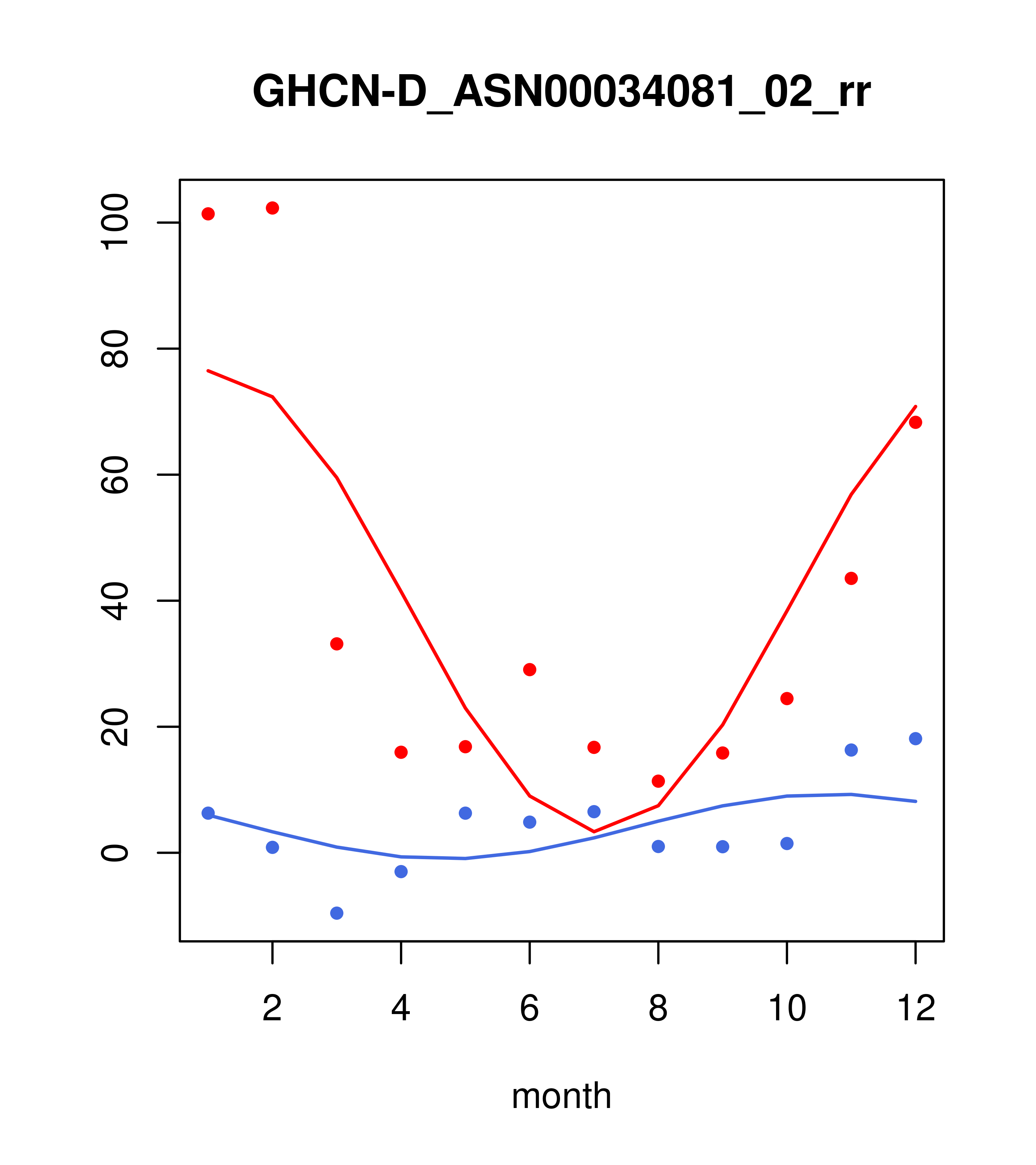 GHCN-D_ASN00034081_02_rr

100
80
60
40
20
0

2
4
6
8
10
12

month